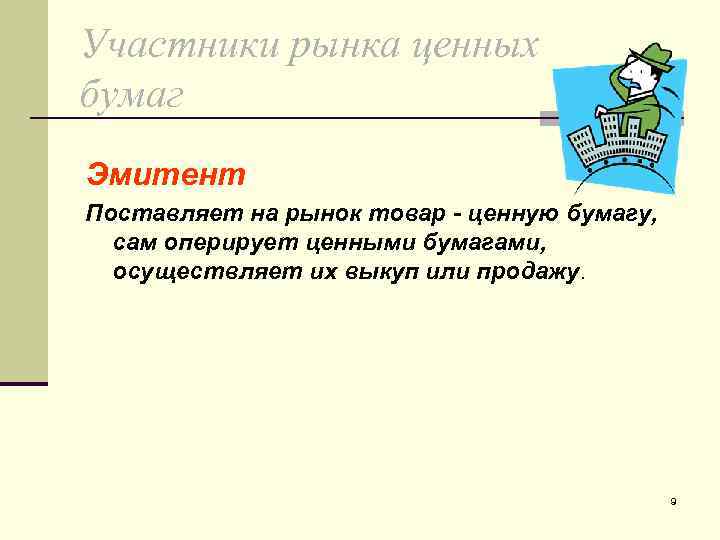 Участники рынка ценных бумаг

Эмитент

Поставляет на рынок товар - ценную бумагу, сам оперирует ценными бумагами, осуществляет их выкуп или продажу.

9